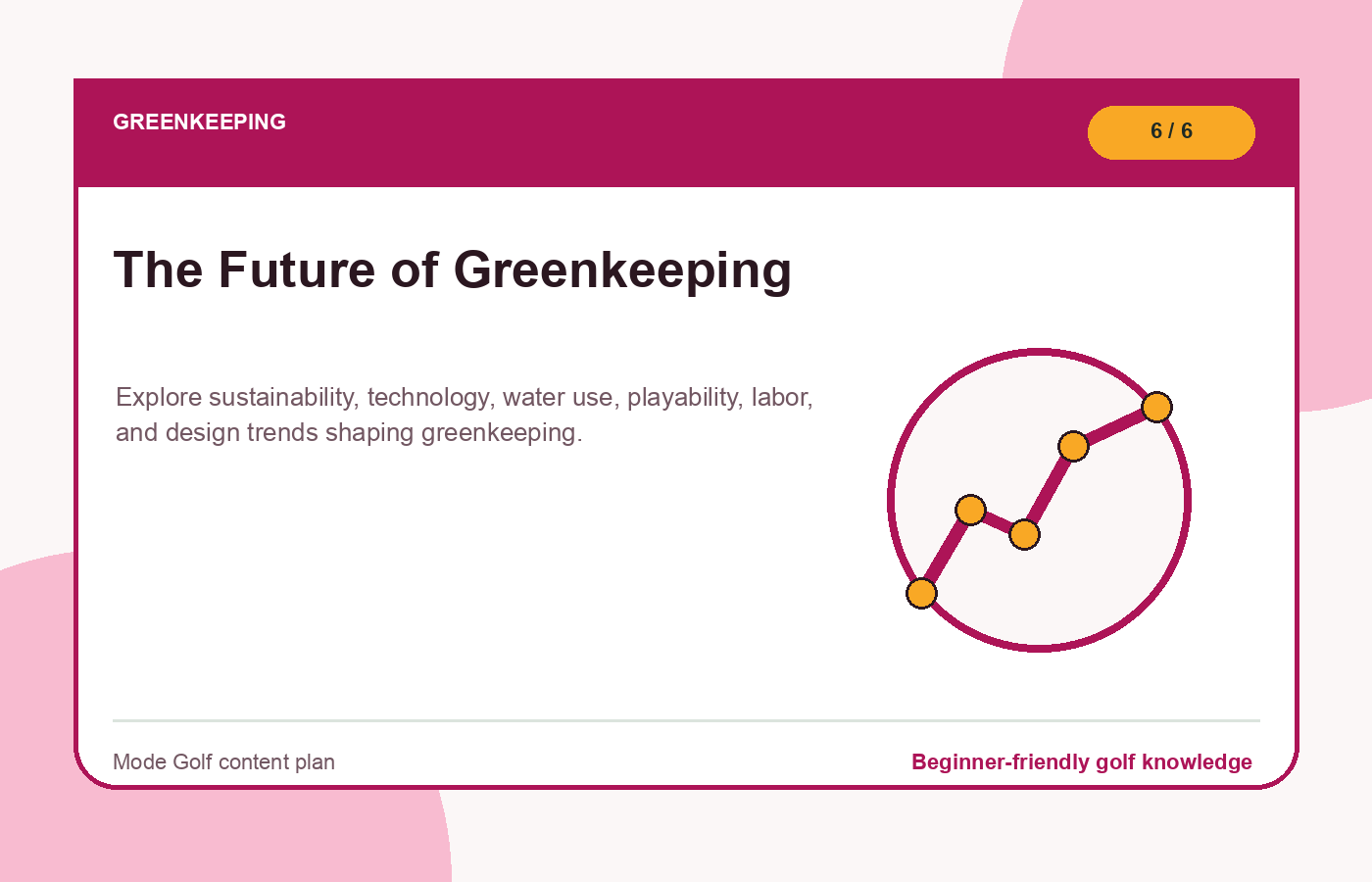 GREENKEEPING

6 / 6

The Future of Greenkeeping

Explore sustainability, technology, water use, playability, labor, and design trends shaping greenkeeping.

Mode Golf content plan

Beginner-friendly golf knowledge